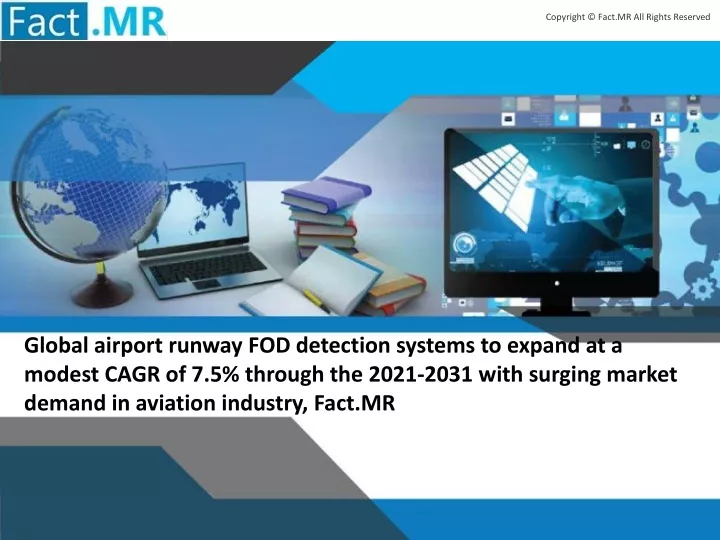 Fact.MR

Copyright © Fact.MR All Rights Reserved

Global airport runway FOD detection systems to expand at a modest CAGR of 7.5% through the 2021-2031 with surging market demand in aviation industry, Fact.MR